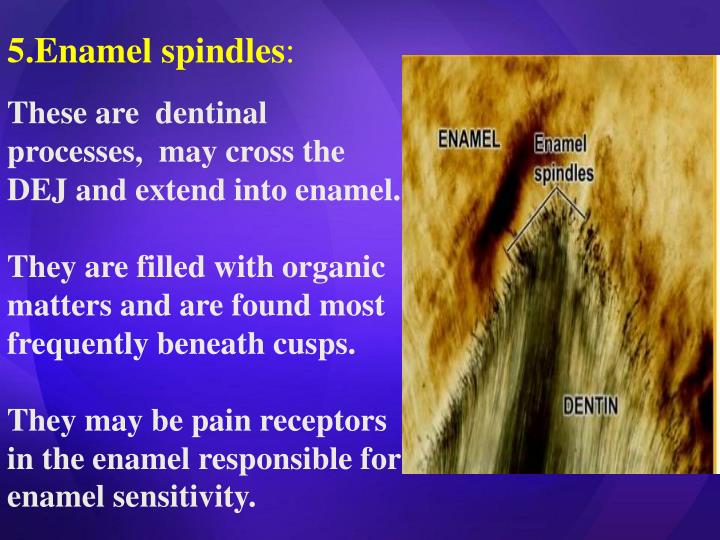 5.Enamel spindles:

These are dentinal processes, may cross the DEJ and extend into enamel.

They are filled with organic matters and are found most frequently beneath cusps.

They may be pain receptors in the enamel responsible for enamel sensitivity.

ENAMEL

Enamel spindles

DENTIN